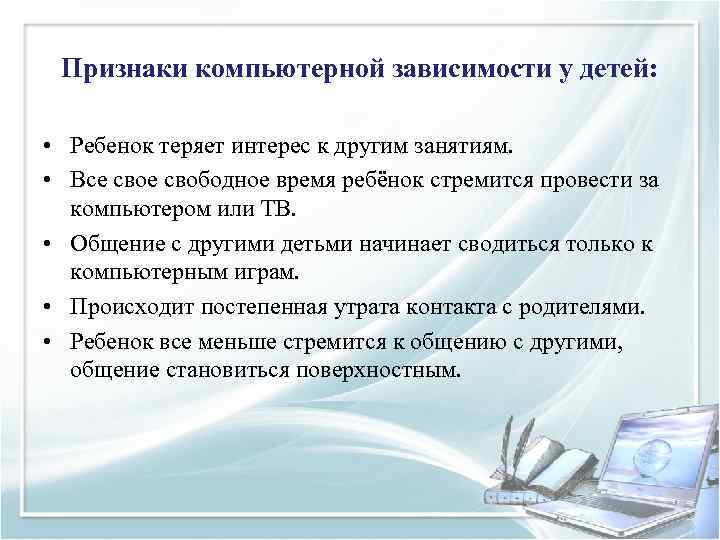 Признаки компьютерной зависимости у детей:

• Ребенок теряет интерес к другим занятиям.
• Все свое свободное время ребёнок стремится провести за компьютером или ТВ.
• Общение с другими детьми начинает сводиться только к компьютерным играм.
• Происходит постепенная утрата контакта с родителями.
• Ребенок все меньше стремится к общению с другими, общение становиться поверхностным.